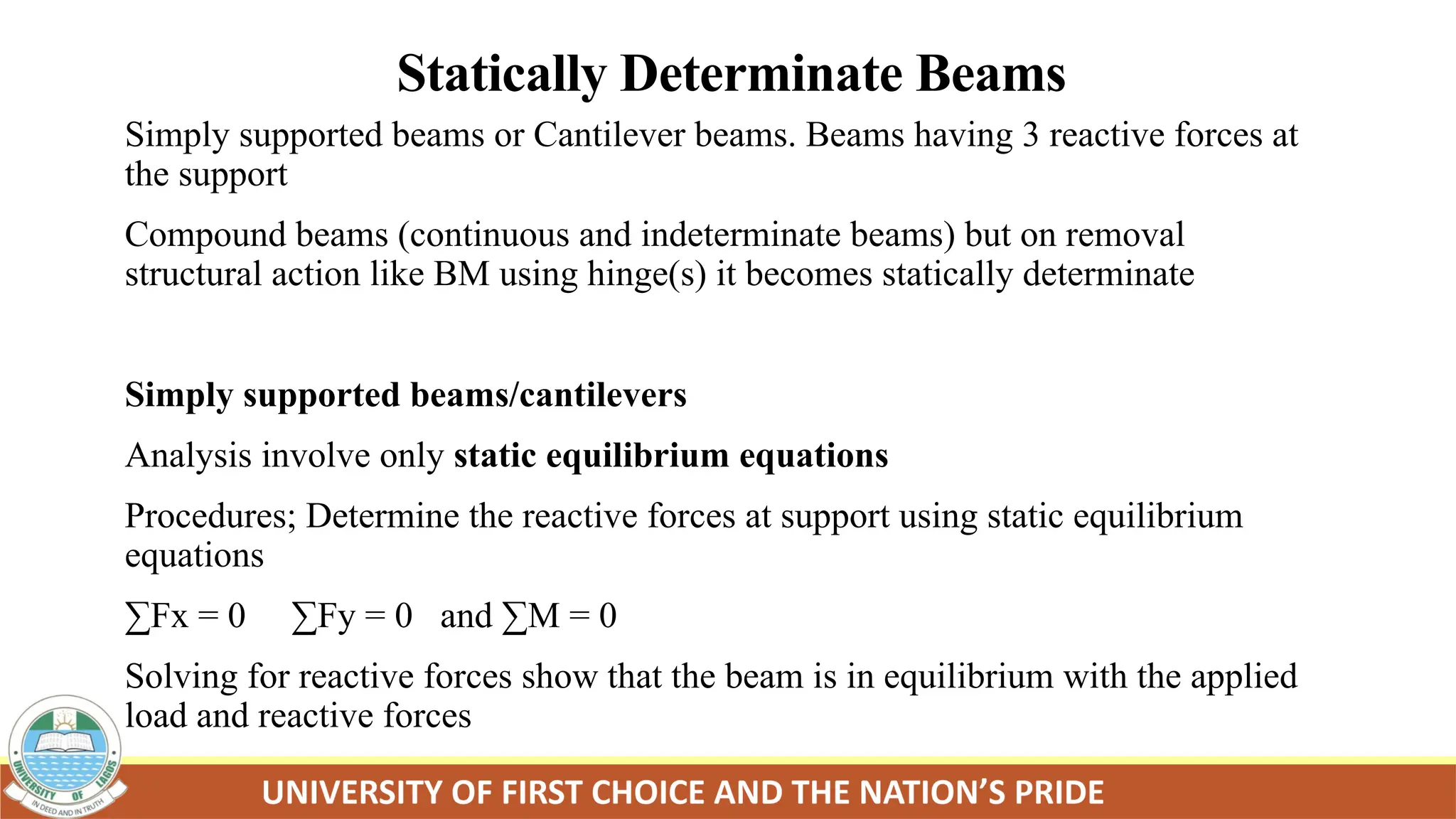 Statically Determinate Beams

Simply supported beams or Cantilever beams. Beams having 3 reactive forces at the support

Compound beams (continuous and indeterminate beams) but on removal structural action like BM using hinge(s) it becomes statically determinate

Simply supported beams/cantilevers

Analysis involve only static equilibrium equations

Procedures; Determine the reactive forces at support using static equilibrium equations

$\sum Fx = 0$ $\sum Fy = 0$ and $\sum M = 0$

Solving for reactive forces show that the beam is in equilibrium with the applied load and reactive forces

UNIVERSITY OF LAGOS
IN DEED AND IN TRUTH

UNIVERSITY OF FIRST CHOICE AND THE NATION'S PRIDE